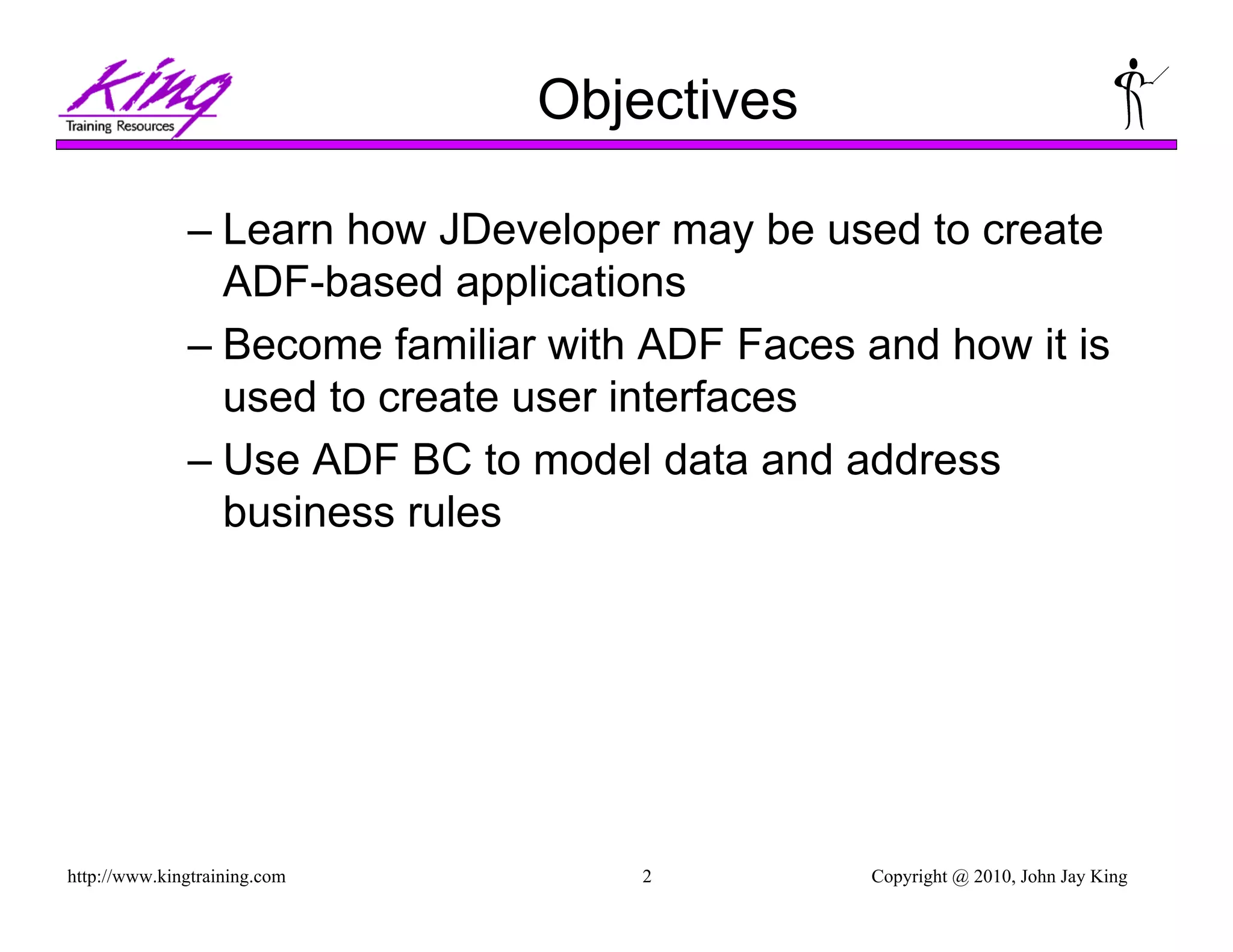 King
Training Resources

Objectives

– Learn how JDeveloper may be used to create ADF-based applications

– Become familiar with ADF Faces and how it is used to create user interfaces

– Use ADF BC to model data and address business rules

http://www.kingtraining.com

2

Copyright @ 2010, John Jay King